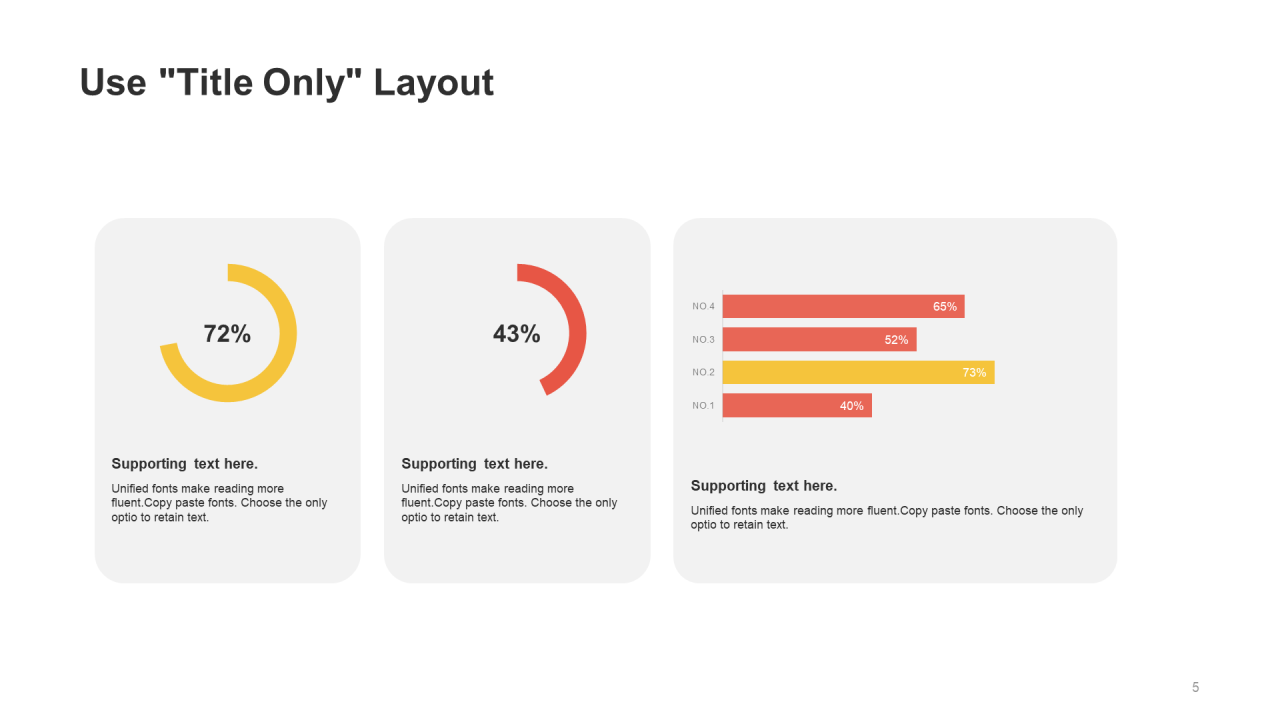 Use "Title Only" Layout

72%

Supporting text here.

Unified fonts make reading more fluent.Copy paste fonts. Choose the only optio to retain text.

43%

Supporting text here.

Unified fonts make reading more fluent.Copy paste fonts. Choose the only optio to retain text.

NO.4 65%
NO.3 52%
NO.2 73%
NO.1 40%

Supporting text here.

Unified fonts make reading more fluent.Copy paste fonts. Choose the only optio to retain text.

5